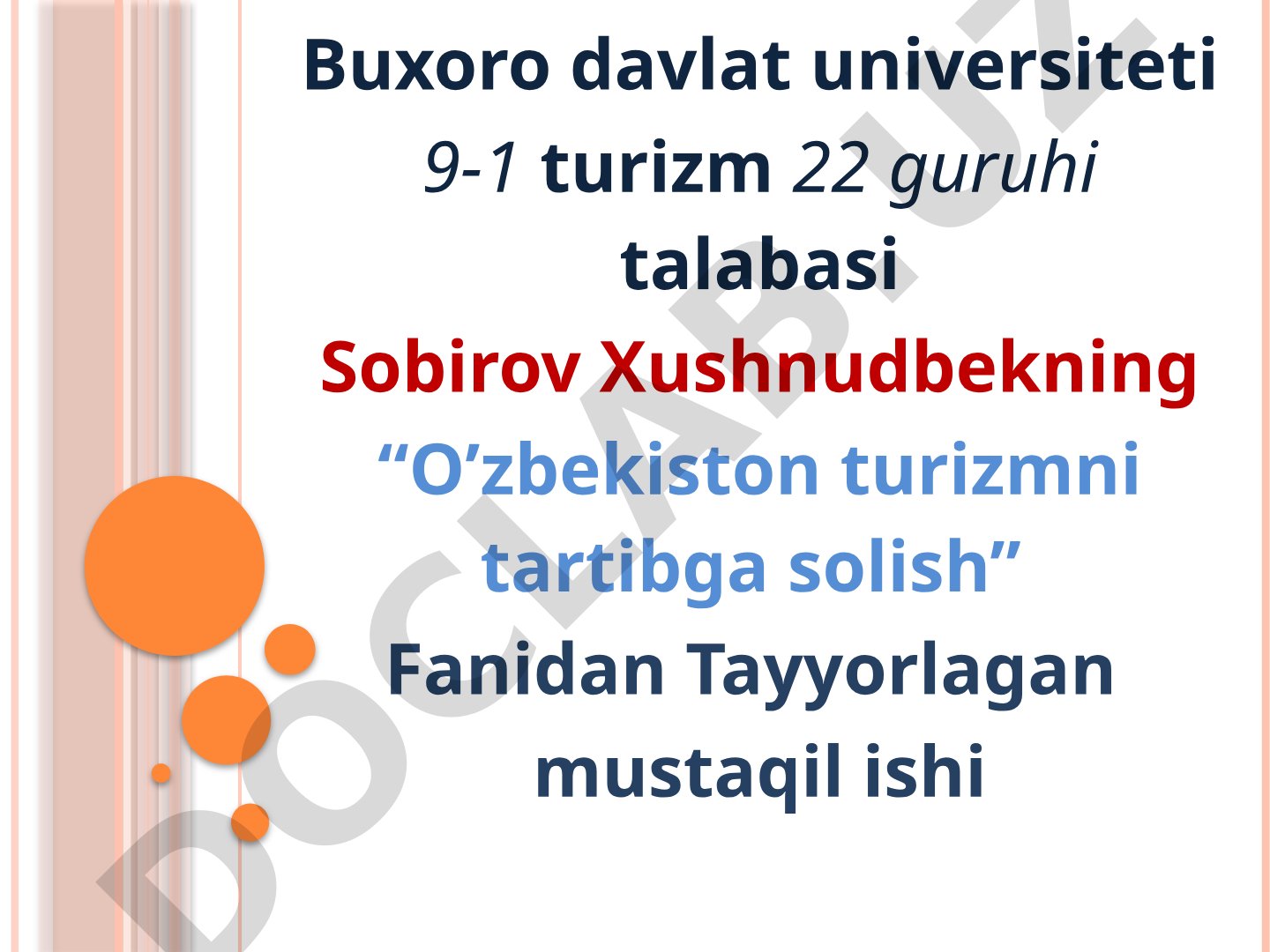 Buxoro davlat universiteti
9-1 turizm 22 guruhi
talabasi
Sobirov Xushnudbekning
“O’zbekiston turizmni tartibga solish”
Fanidan Tayyorlagan mustaqil ishi

DOCLAB.UZ